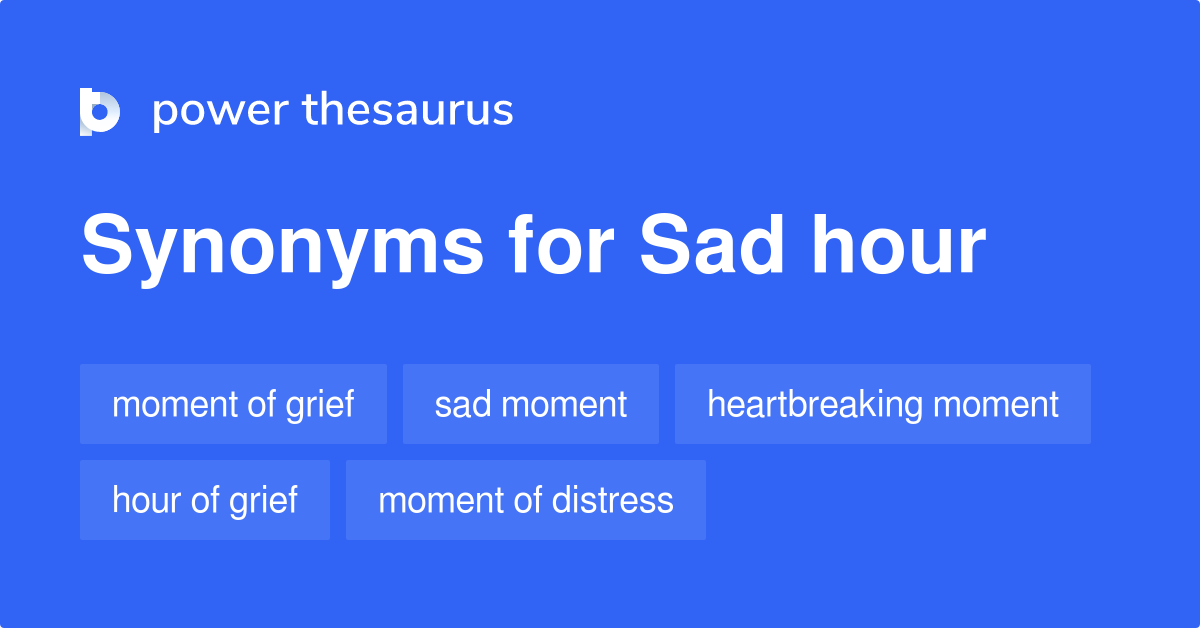 power thesaurus

Synonyms for Sad hour

moment of grief

sad moment

heartbreaking moment

hour of grief

moment of distress